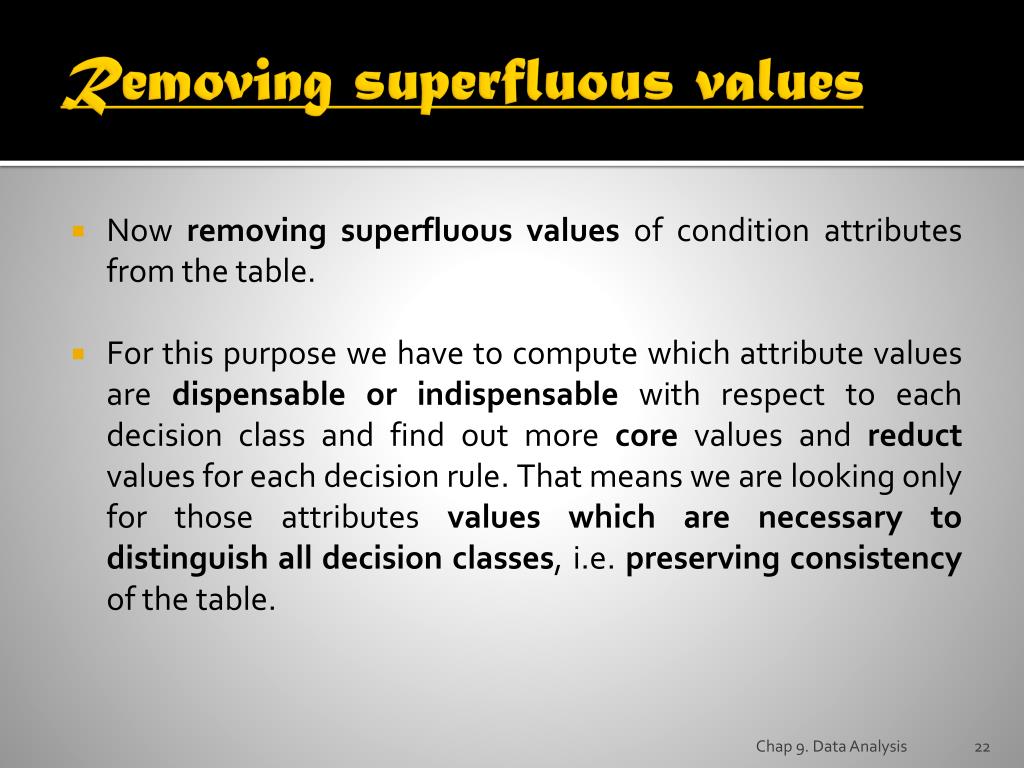 Removing superfluous values

Now removing superfluous values of condition attributes from the table.

For this purpose we have to compute which attribute values are dispensable or indispensable with respect to each decision class and find out more core values and reduct values for each decision rule. That means we are looking only for those attributes values which are necessary to distinguish all decision classes, i.e. preserving consistency of the table.

Chap 9. Data Analysis

22